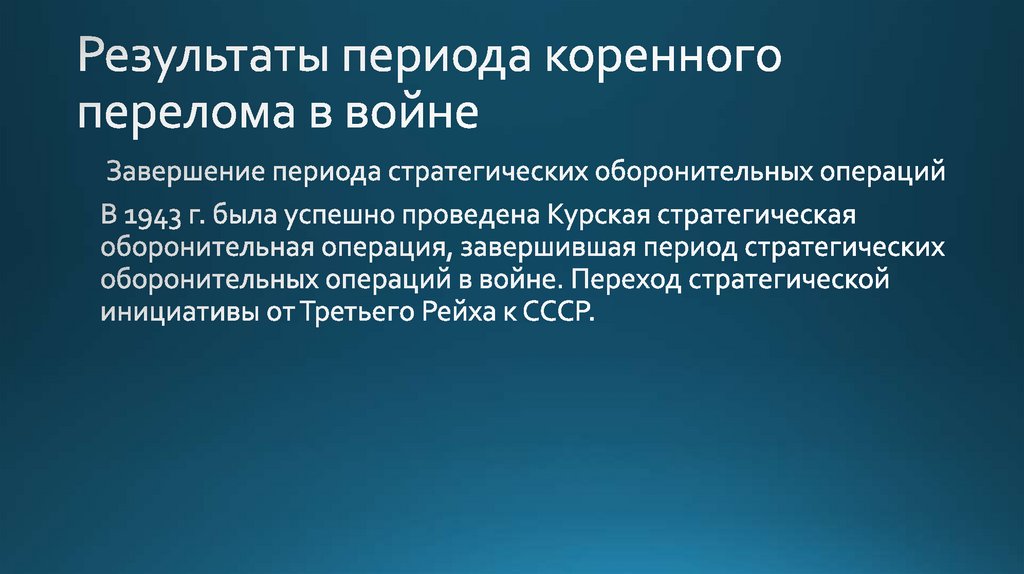 Результаты периода коренного перелома в войне

Завершение периода стратегических оборонительных операций

В 1943 г. была успешно проведена Курская стратегическая оборонительная операция, завершившая период стратегических оборонительных операций в войне. Переход стратегической инициативы от Третьего Рейха к СССР.